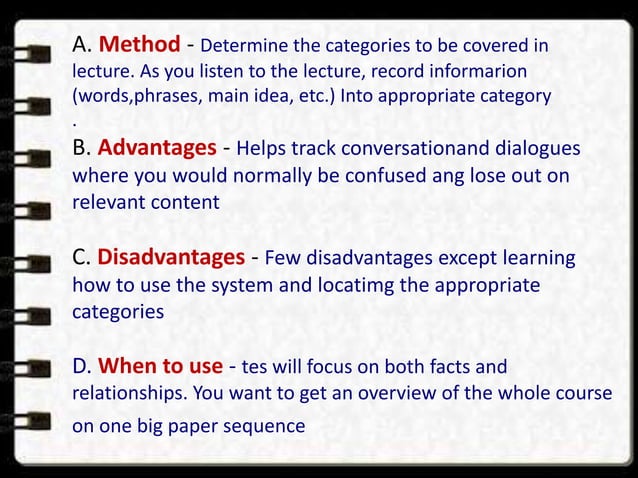 A. Method - Determine the categories to be covered in lecture. As you listen to the lecture, record informarion (words,phrases, main idea, etc.) Into appropriate category
.

B. Advantages - Helps track conversationand dialogues where you would normally be confused ang lose out on relevant content

C. Disadvantages - Few disadvantages except learning how to use the system and locatimg the appropriate categories

D. When to use - tes will focus on both facts and relationships. You want to get an overview of the whole course on one big paper sequence